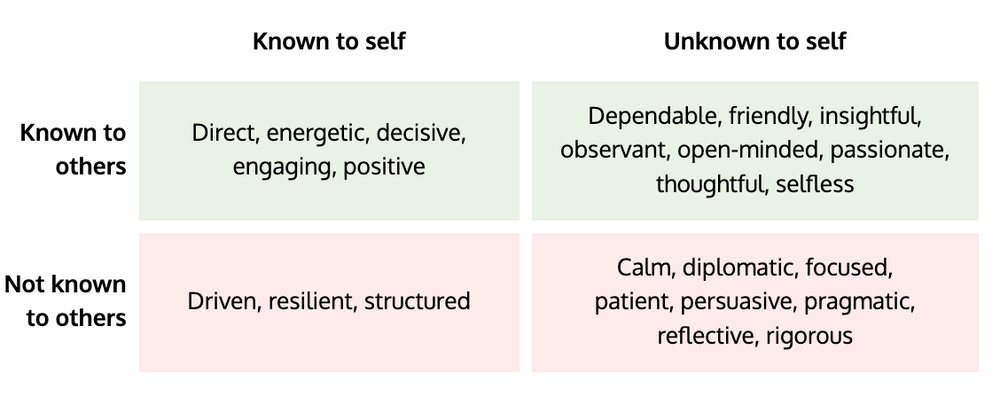 |  | Known to self | Unknown to self |
|---|---|---|
| Known to others | Direct, energetic, decisive, engaging, positive | Dependable, friendly, insightful, observant, open-minded, passionate, thoughtful, selfless |
| Not known to others | Driven, resilient, structured | Calm, diplomatic, focused, patient, persuasive, pragmatic, reflective, rigorous |